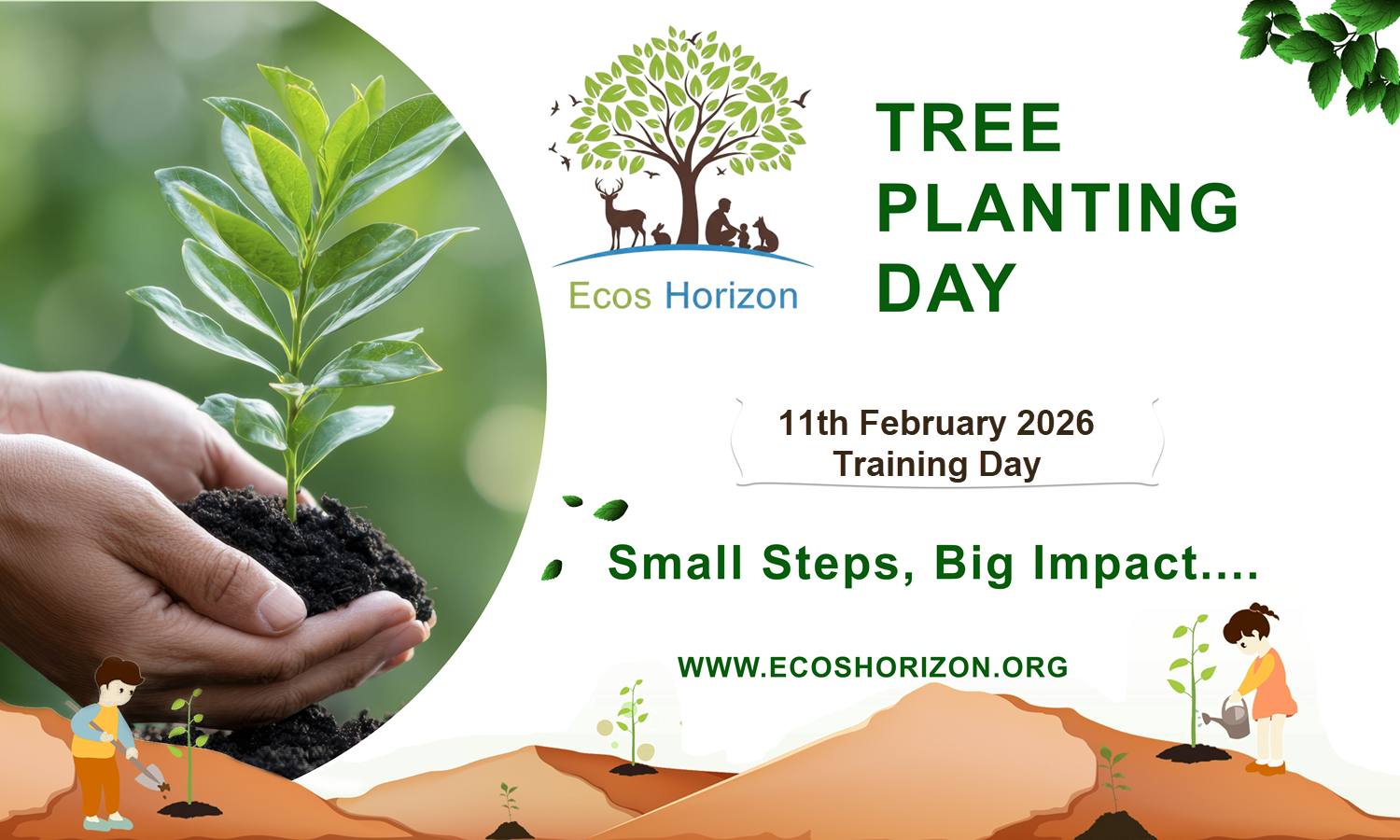 Ecos Horizon

TREE PLANTING DAY

11th February 2026
Training Day

Small Steps, Big Impact....

WWW.ECOSHORIZON.ORG